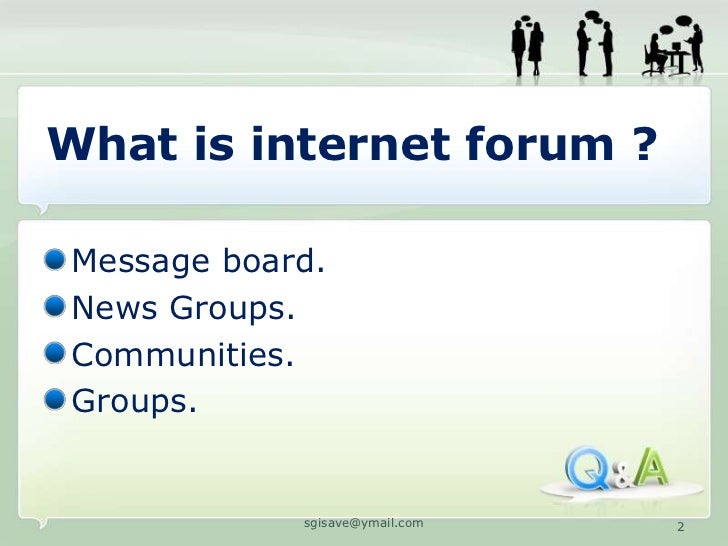 What is internet forum ?

Message board.
News Groups.
Communities.
Groups.

Q&A

sgisave@ymail.com

2